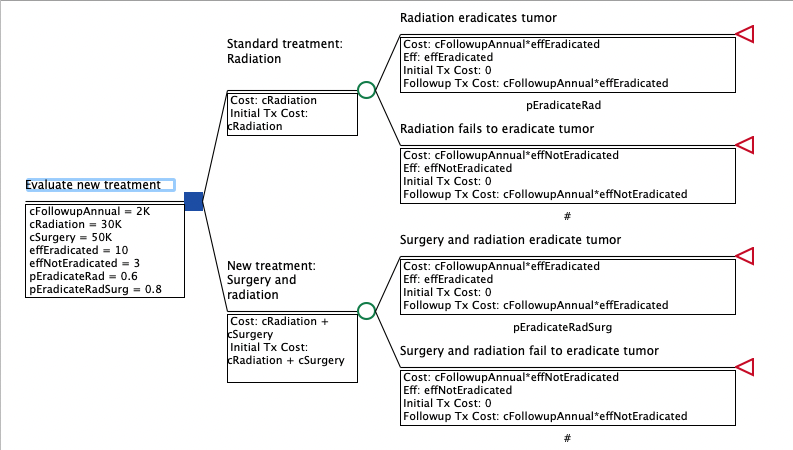 Evaluate new treatment

cFollowupAnnual = 2K
cRadiation = 30K
cSurgery = 50K
effEradicated = 10
effNotEradicated = 3
pEradicateRad = 0.6
pEradicateRadSurg = 0.8

Standard treatment: Radiation

Cost: cRadiation
Initial Tx Cost: cRadiation

Radiation eradicates tumor

Cost: cFollowupAnnual*effEradicated
Eff: effEradicated
Initial Tx Cost: 0
Followup Tx Cost: cFollowupAnnual*effEradicated

pEradicateRad

Radiation fails to eradicate tumor

Cost: cFollowupAnnual*effNotEradicated
Eff: effNotEradicated
Initial Tx Cost: 0
Followup Tx Cost: cFollowupAnnual*effNotEradicated

#

New treatment: Surgery and radiation

Cost: cRadiation + cSurgery
Initial Tx Cost: cRadiation + cSurgery

Surgery and radiation eradicate tumor

Cost: cFollowupAnnual*effEradicated
Eff: effEradicated
Initial Tx Cost: 0
Followup Tx Cost: cFollowupAnnual*effEradicated

pEradicateRadSurg

Surgery and radiation fail to eradicate tumor

Cost: cFollowupAnnual*effNotEradicated
Eff: effNotEradicated
Initial Tx Cost: 0
Followup Tx Cost: cFollowupAnnual*effNotEradicated

#